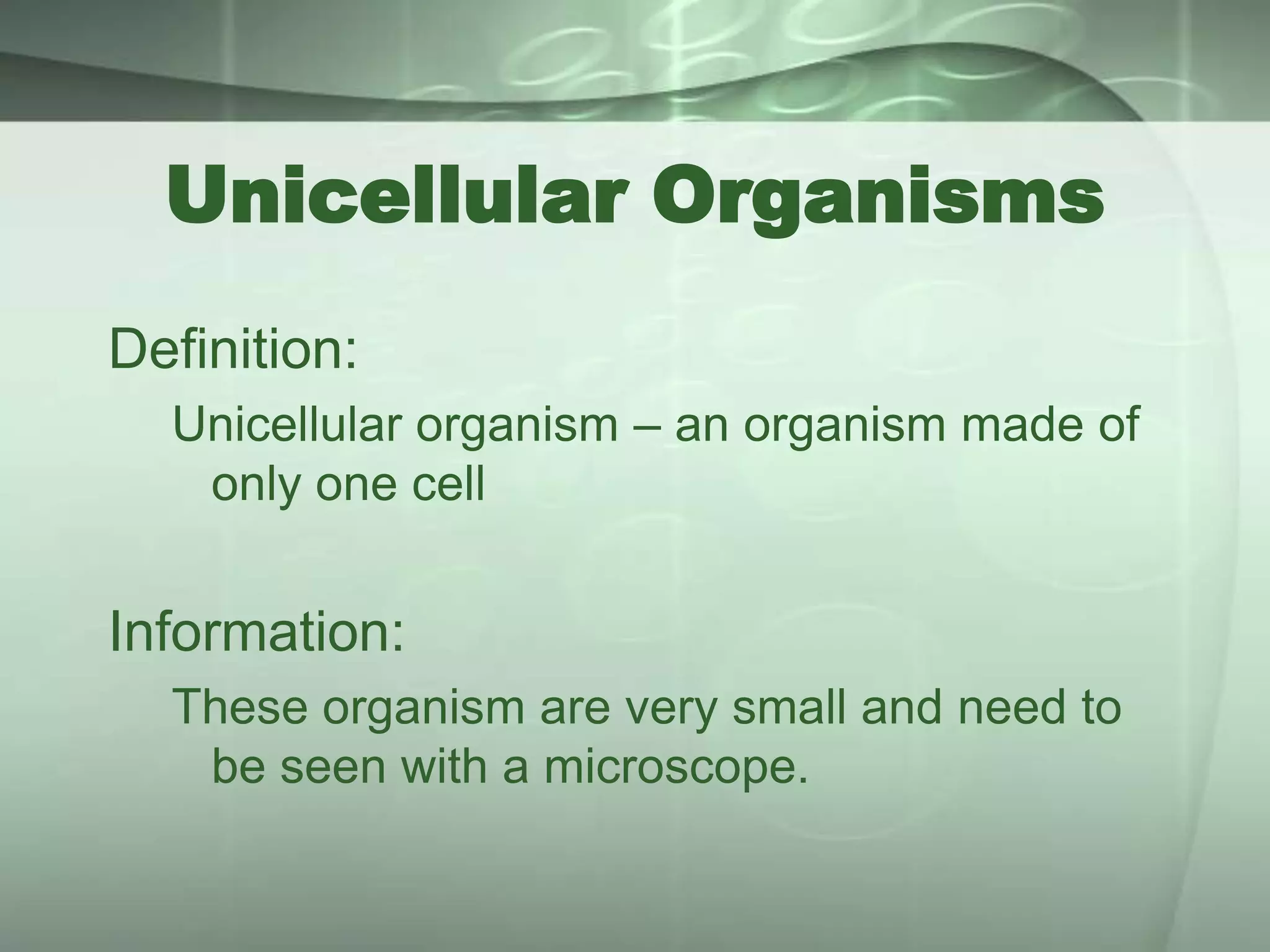 Unicellular Organisms

Definition:

Unicellular organism – an organism made of only one cell

Information:

These organism are very small and need to be seen with a microscope.